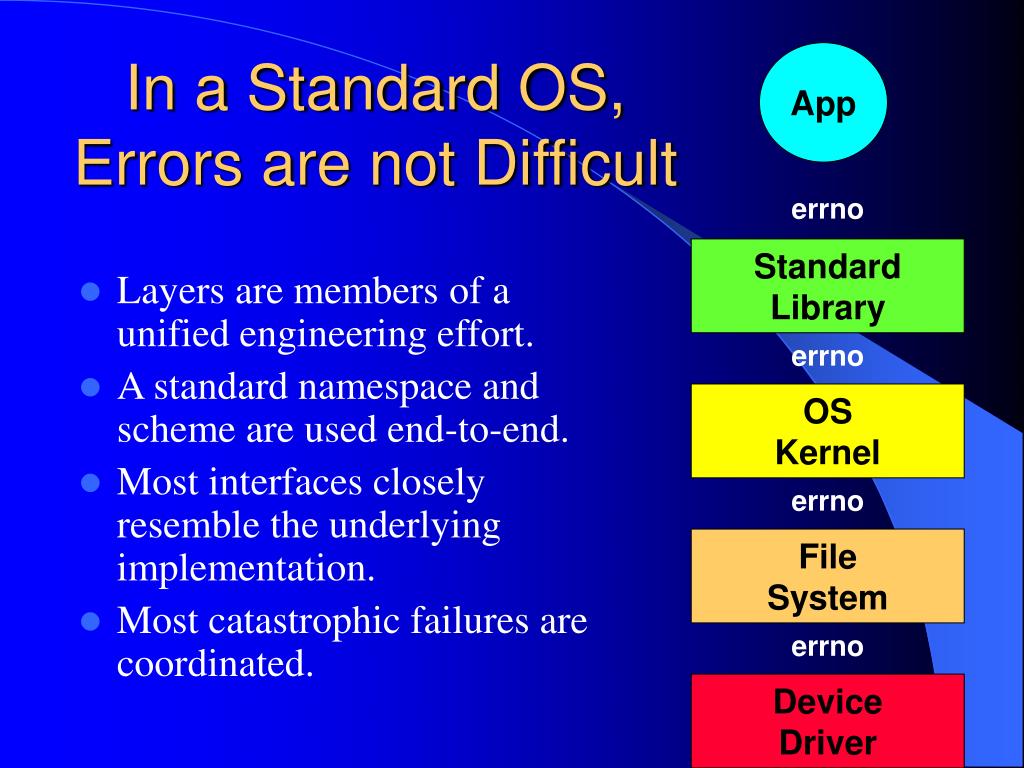 In a Standard OS, Errors are not Difficult

- Layers are members of a unified engineering effort.
- A standard namespace and scheme are used end-to-end.
- Most interfaces closely resemble the underlying implementation.
- Most catastrophic failures are coordinated.

App

errno

Standard Library

errno

OS Kernel

errno

File System

errno

Device Driver